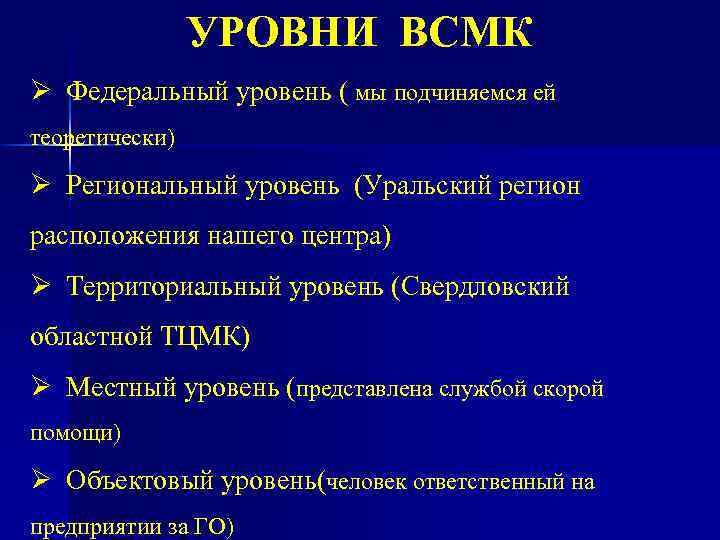 УРОВНИ ВСМК

➢ Федеральный уровень ( мы подчиняемся ей теоретически)

➢ Региональный уровень (Уральский регион расположения нашего центра)

➢ Территориальный уровень (Свердловский областной ТЦМК)

➢ Местный уровень (представлена службой скорой помощи)

➢ Объектовый уровень(человек ответственный на предприятии за ГО)